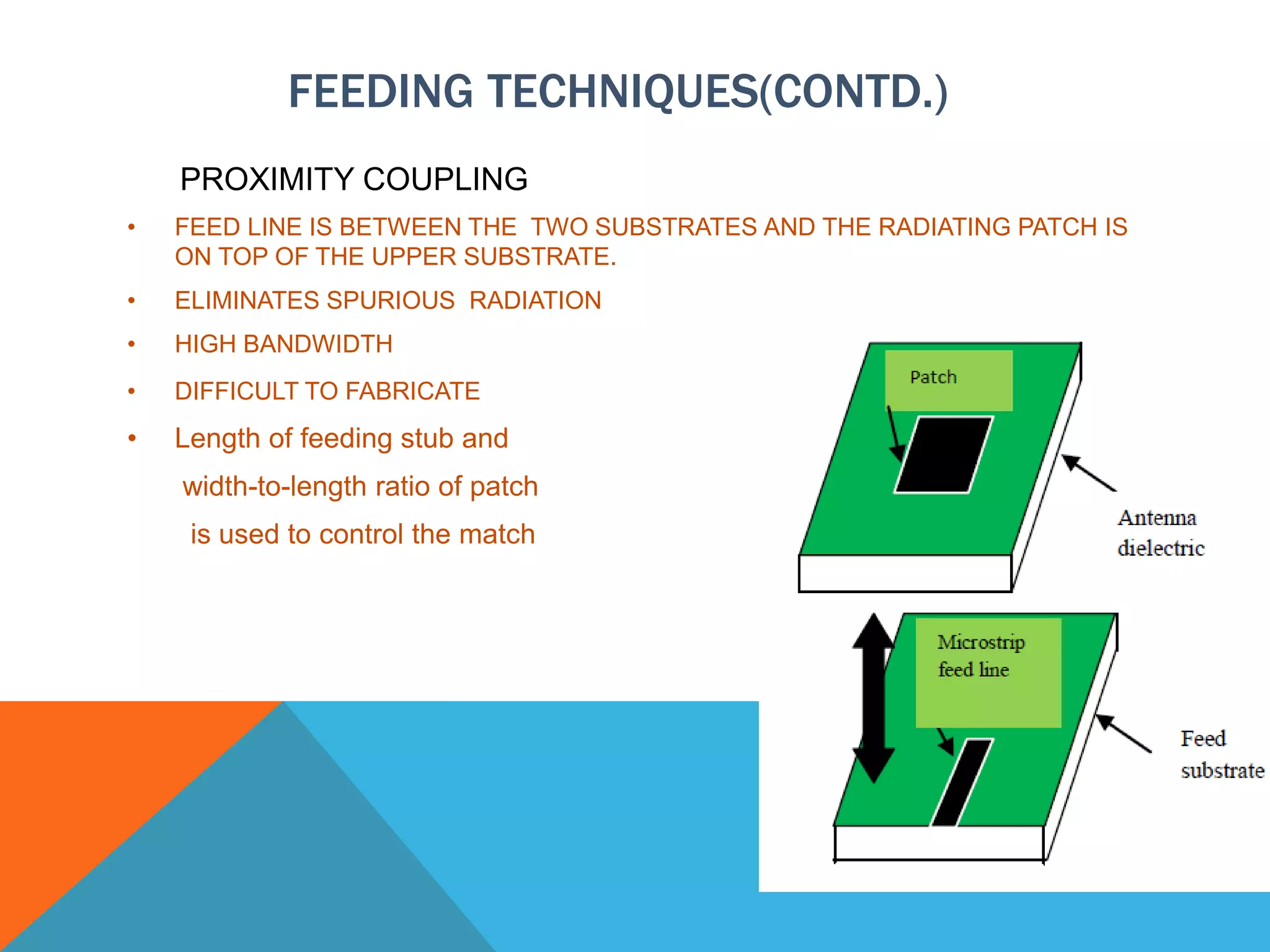 FEEDING TECHNIQUES(CONTD.)

PROXIMITY COUPLING

• FEED LINE IS BETWEEN THE TWO SUBSTRATES AND THE RADIATING PATCH IS ON TOP OF THE UPPER SUBSTRATE.

• ELIMINATES SPURIOUS RADIATION

• HIGH BANDWIDTH

• DIFFICULT TO FABRICATE

• Length of feeding stub and width-to-length ratio of patch is used to control the match

Patch

Antenna dielectric

Microstrip feed line

Feed substrate